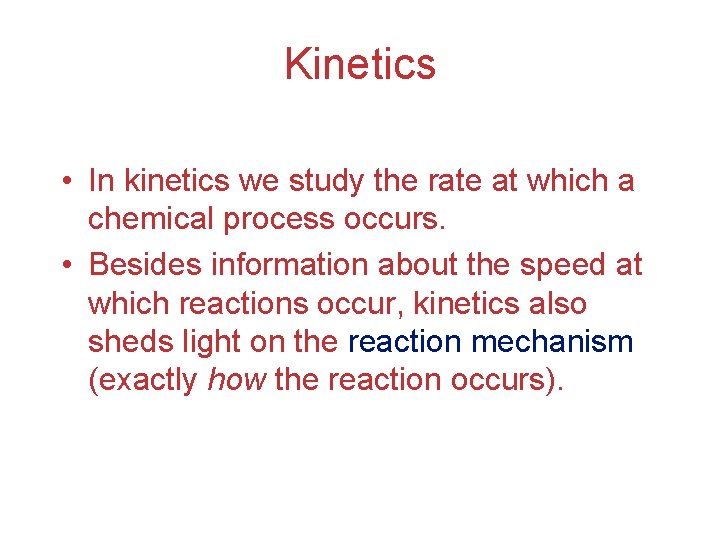 Kinetics

• In kinetics we study the rate at which a chemical process occurs.
• Besides information about the speed at which reactions occur, kinetics also sheds light on the reaction mechanism (exactly how the reaction occurs).